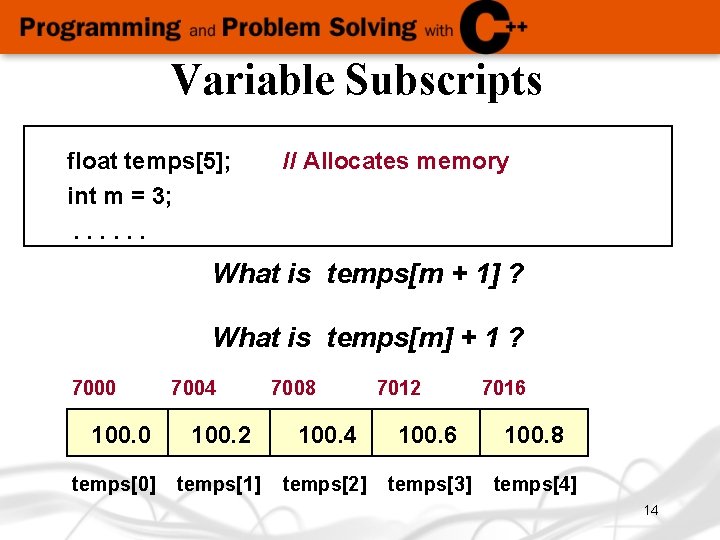 Programming and Problem Solving with C++

Variable Subscripts

float temps[5]; // Allocates memory
int m = 3;
. . . . . .

What is temps[m + 1] ?

What is temps[m] + 1 ?

| 7000 | 7004 | 7008 | 7012 | 7016 |
|---|---|---|---|---|
| 100.0 | 100.2 | 100.4 | 100.6 | 100.8 |
| temps[0] | temps[1] | temps[2] | temps[3] | temps[4] |

14